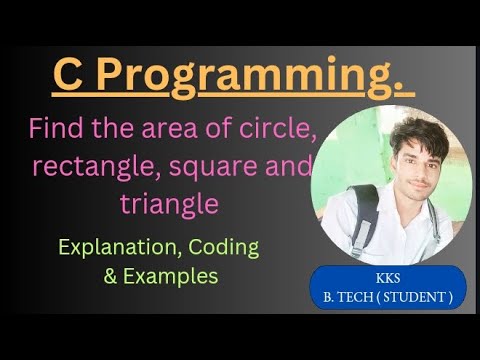 C Programming.

Find the area of circle, rectangle, square and triangle

Explanation, Coding & Examples

KKS
B. TECH ( STUDENT )